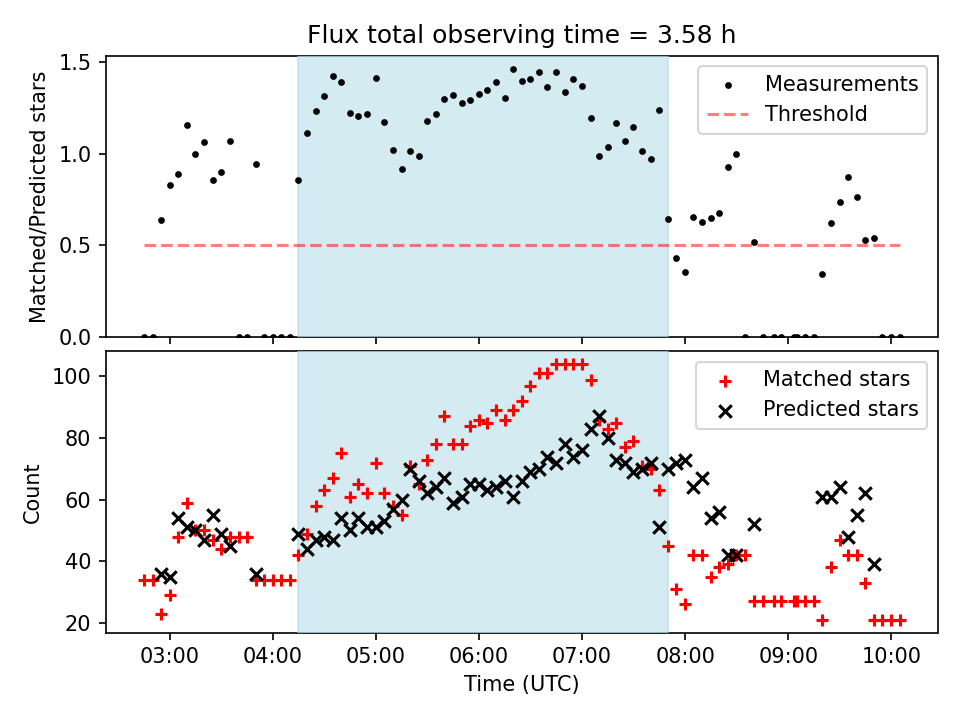 Flux total observing time = 3.58 h

Matched/Predicted stars

1.5
1.0
0.5
0.0

Measurements
Threshold

Count

100
80
60
40
20

Matched stars
Predicted stars

03:00 04:00 05:00 06:00 07:00 08:00 09:00 10:00

Time (UTC)